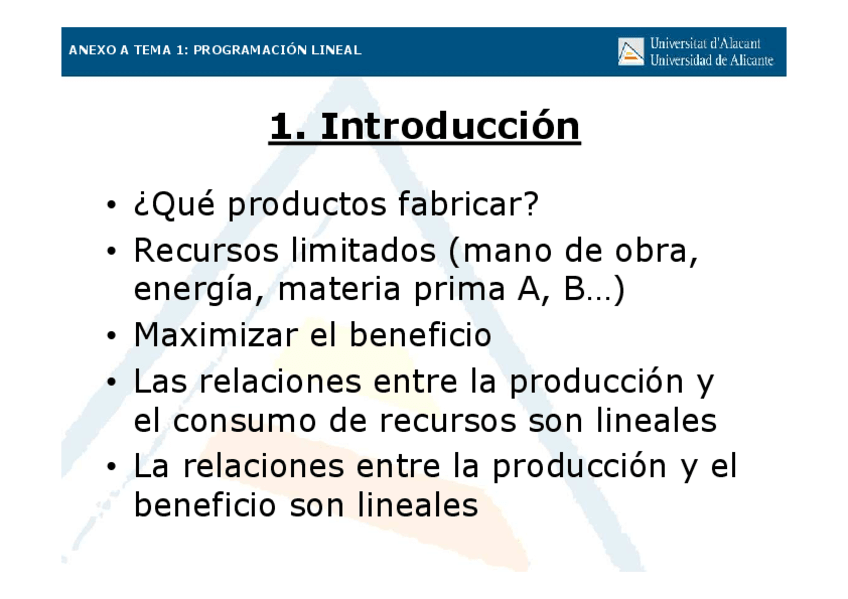 ANEXO A TEMA 1: PROGRAMACIÓN LINEAL

Universitat d'Alacant
Universidad de Alicante

1. Introducción

• ¿Qué productos fabricar?
• Recursos limitados (mano de obra, energía, materia prima A, B…)
• Maximizar el beneficio
• Las relaciones entre la producción y el consumo de recursos son lineales
• La relaciones entre la producción y el beneficio son lineales